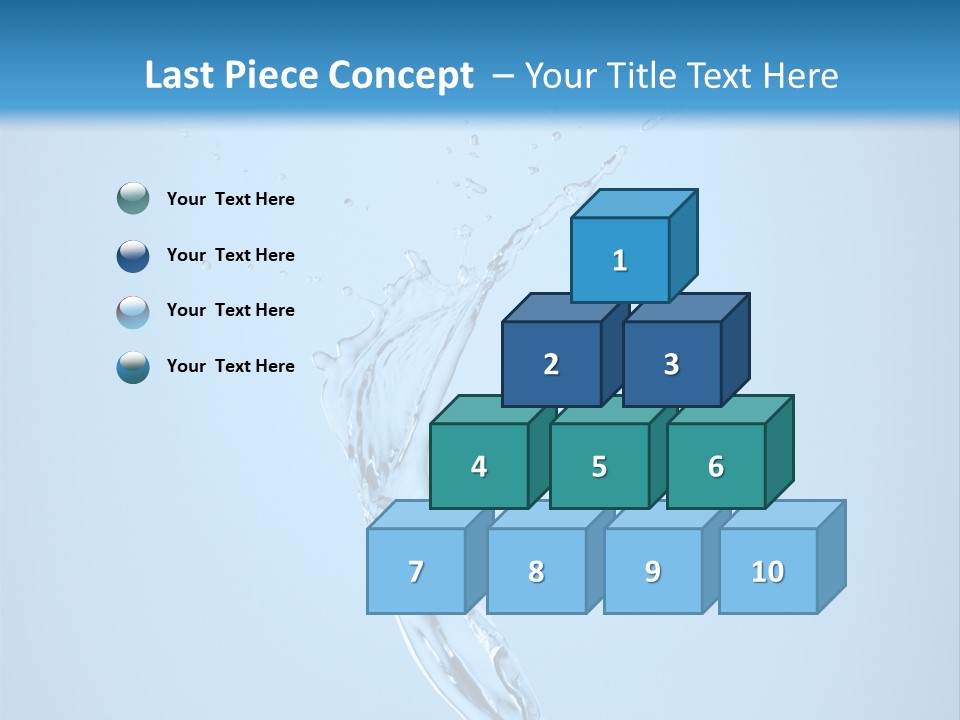 Last Piece Concept – Your Title Text Here

Your Text Here

Your Text Here

Your Text Here

Your Text Here

1

2

3

4

5

6

7

8

9

10